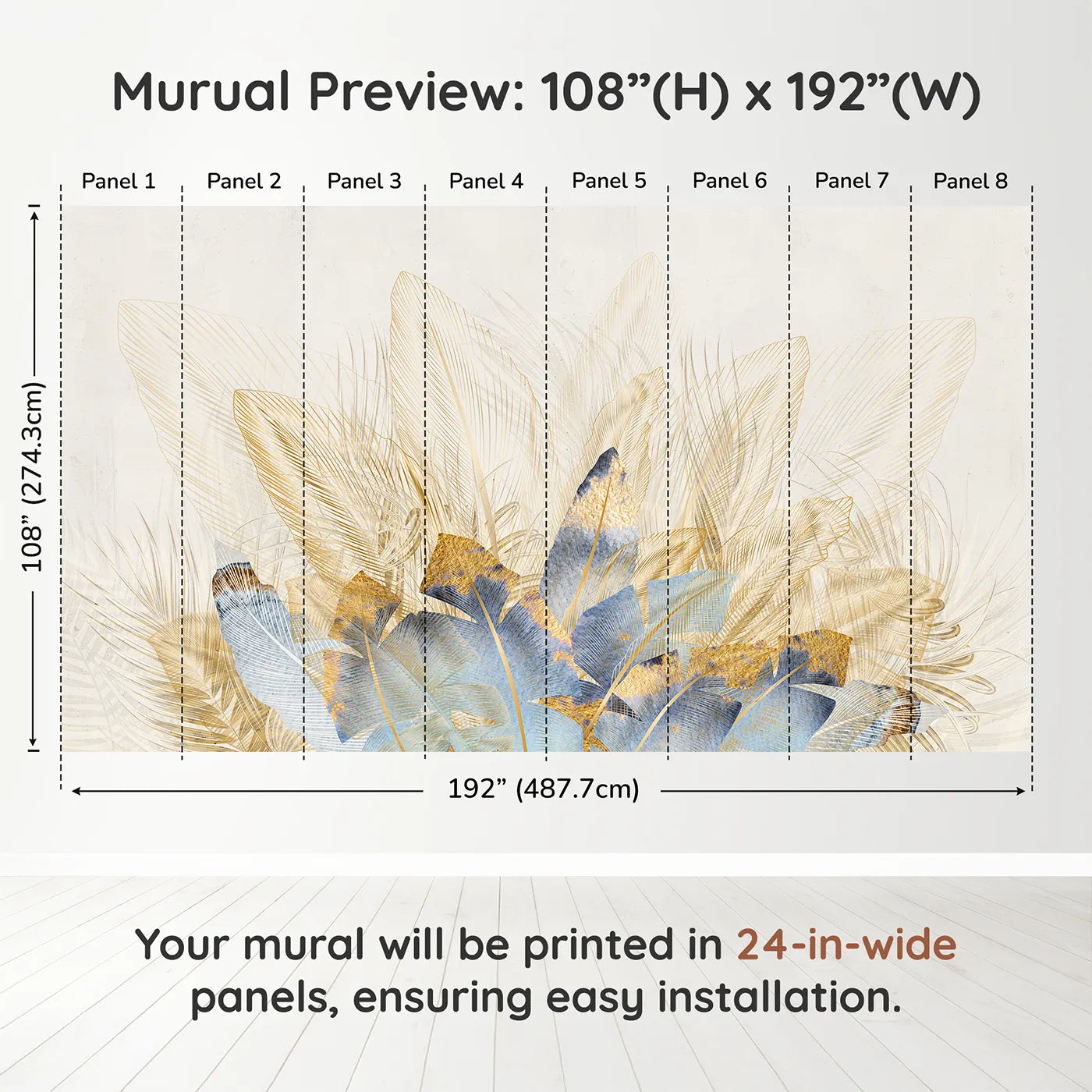 Murual Preview: 108”(H) x 192”(W)

Panel 1 Panel 2 Panel 3 Panel 4 Panel 5 Panel 6 Panel 7 Panel 8

108” (274.3cm)

192” (487.7cm)

Your mural will be printed in 24-in-wide panels, ensuring easy installation.